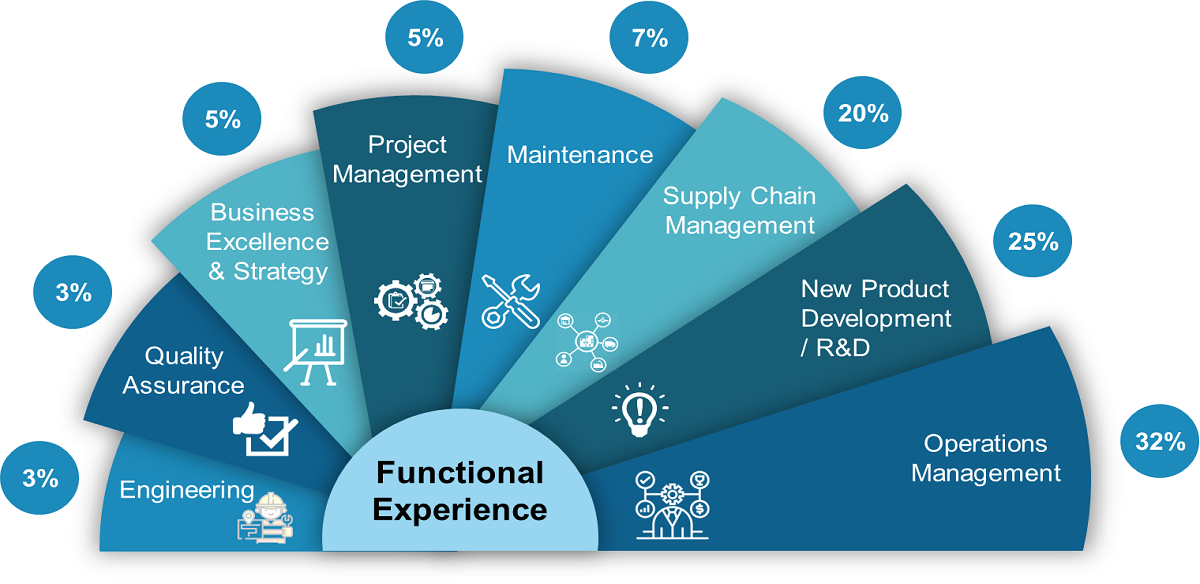 3%

Engineering

3%

Quality Assurance

5%

Business Excellence & Strategy

5%

Project Management

7%

Maintenance

20%

Supply Chain Management

25%

New Product Development / R&D

32%

Operations Management

Functional Experience